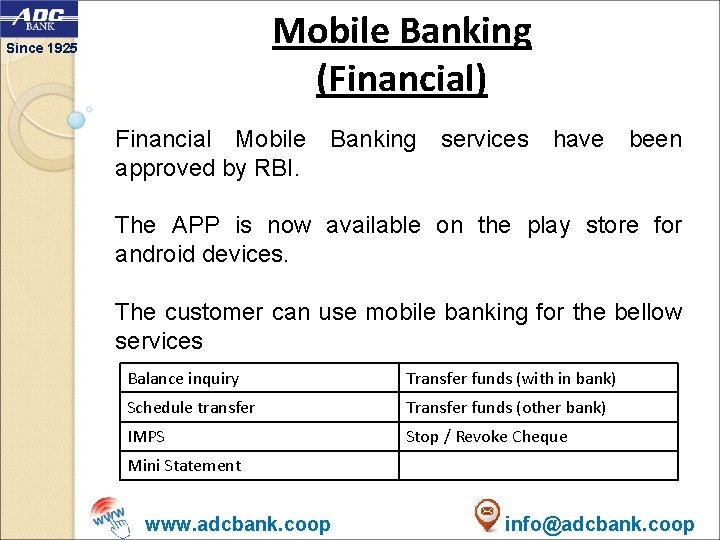 ADC
BANK
Since 1925

Mobile Banking (Financial)

Financial Mobile Banking services have been approved by RBI.

The APP is now available on the play store for android devices.

The customer can use mobile banking for the bellow services

| Balance inquiry | Transfer funds (with in bank) |
|---|---|
| Schedule transfer | Transfer funds (other bank) |
| IMPS | Stop / Revoke Cheque |
| Mini Statement | |

www

www.adcbank.coop

info@adcbank.coop